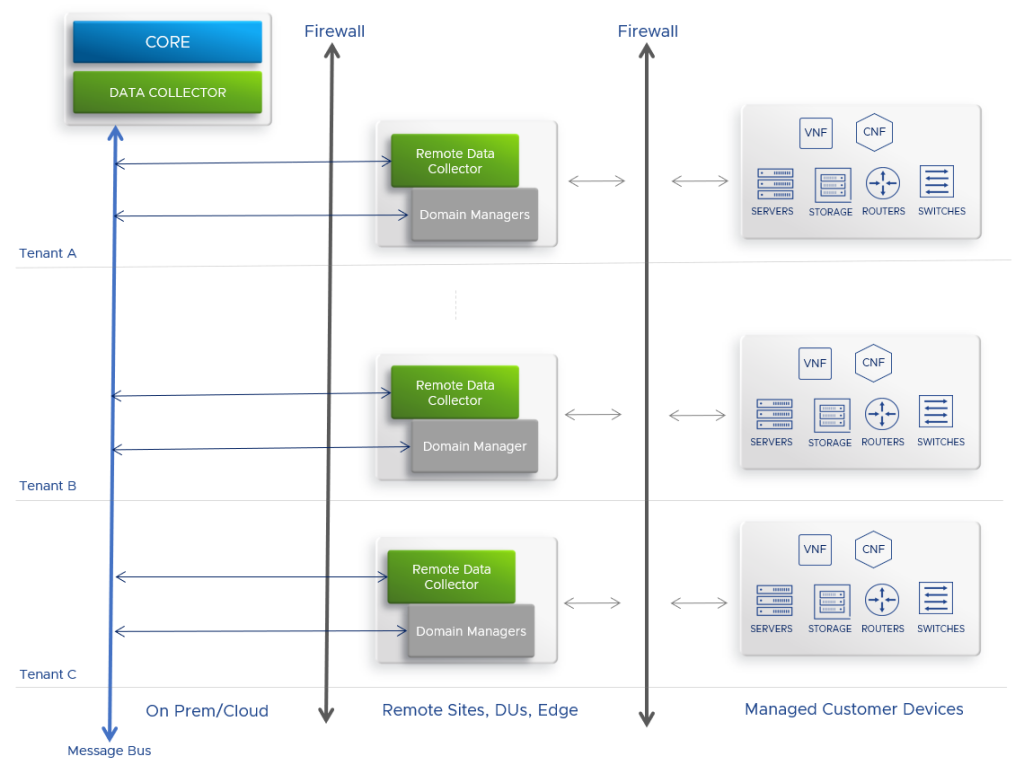 CORE

DATA COLLECTOR

Firewall

Firewall

Remote Data Collector

Domain Managers

VNF

CNF

SERVERS

STORAGE

ROUTERS

SWITCHES

Tenant A

Remote Data Collector

Domain Manager

VNF

CNF

SERVERS

STORAGE

ROUTERS

SWITCHES

Tenant B

Remote Data Collector

Domain Managers

VNF

CNF

SERVERS

STORAGE

ROUTERS

SWITCHES

Tenant C

On Prem/Cloud

Remote Sites, DUs, Edge

Managed Customer Devices

Message Bus